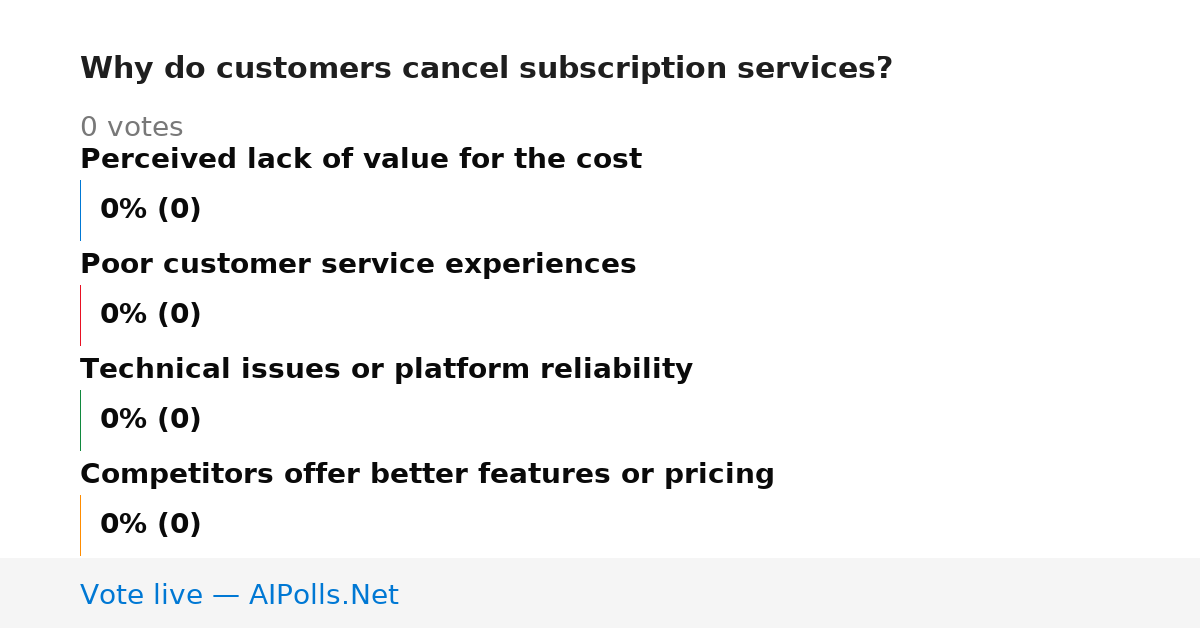 Why do customers cancel subscription services?

0 votes

Perceived lack of value for the cost

0% (0)

Poor customer service experiences

0% (0)

Technical issues or platform reliability

0% (0)

Competitors offer better features or pricing

0% (0)

Vote live — AIPolls.Net